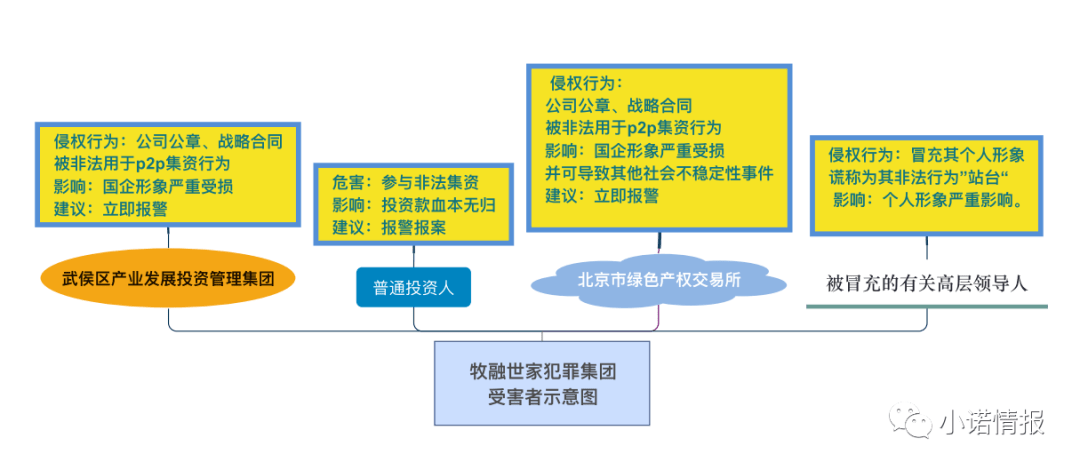 侵权行为：公司公章、战略合同
被非法用于p2p集资行为
影响：国企形象严重受损
建议：立即报警

武侯区产业发展投资管理集团

危害：参与非法集资
影响：投资款血本无归
建议：报警报案

普通投资人

侵权行为：
公司公章、战略合同
被非法用于p2p集资行为
影响：国企形象严重受损
并可导致其他社会不稳定性事件
建议：立即报警

北京市绿色产权交易所

侵权行为：冒充其个人形象
谎称为其非法行为”站台“
影响：个人形象严重影响。

被冒充的有关高层领导人

牧融世家犯罪集团
受害者示意图

小诺情报